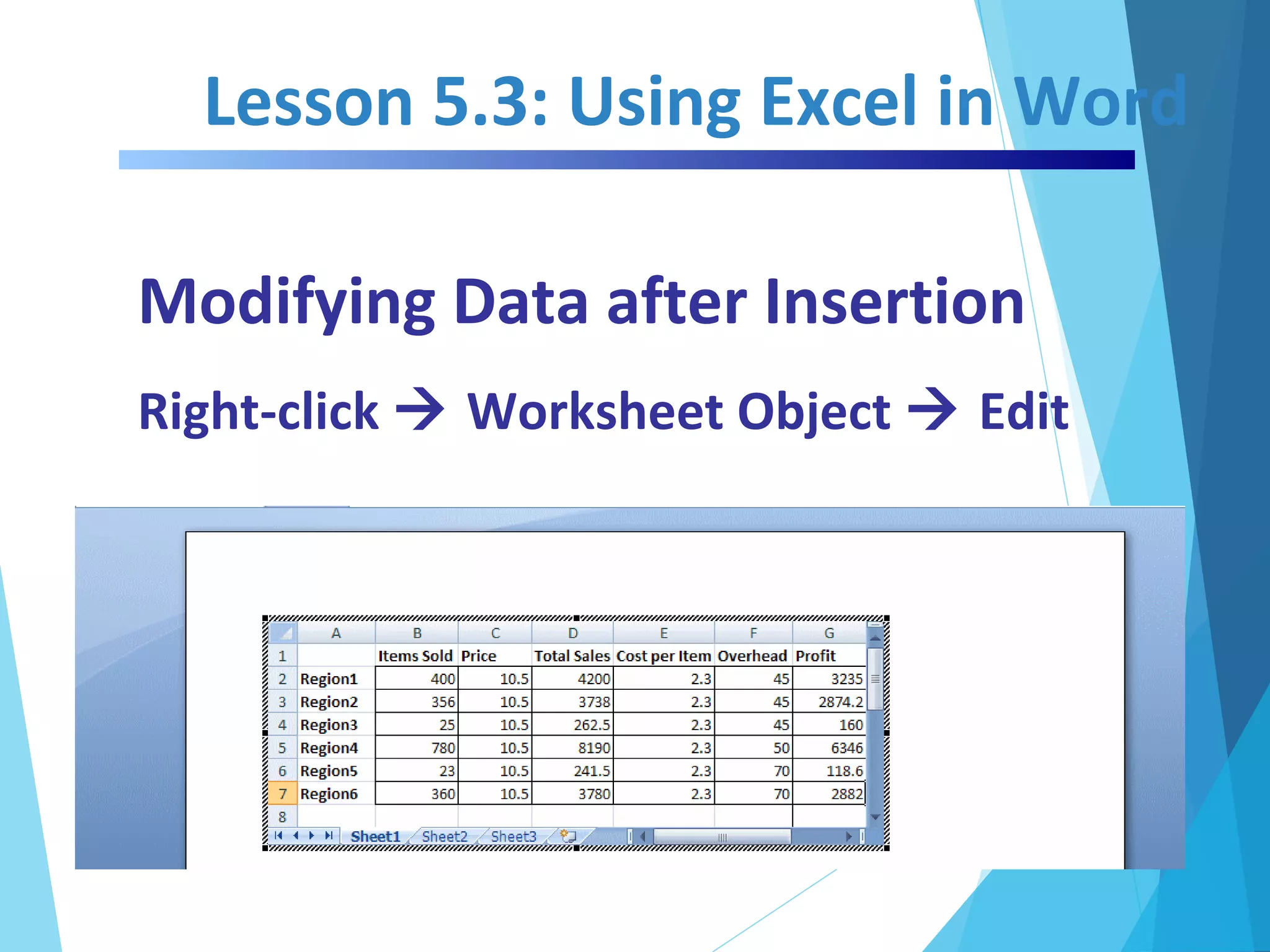 Lesson 5.3: Using Excel in Word

Modifying Data after Insertion

Right-click → Worksheet Object → Edit

| | A | B | C | D | E | F | G |
|---|---|---|---|---|---|---|---|
| 1 | | Items Sold | Price | Total Sales | Cost per Item | Overhead | Profit |
| 2 | Region1 | 400 | 10.5 | 4200 | 2.3 | 45 | 3235 |
| 3 | Region2 | 356 | 10.5 | 3738 | 2.3 | 45 | 2874.2 |
| 4 | Region3 | 25 | 10.5 | 262.5 | 2.3 | 45 | 160 |
| 5 | Region4 | 780 | 10.5 | 8190 | 2.3 | 50 | 6346 |
| 6 | Region5 | 23 | 10.5 | 241.5 | 2.3 | 70 | 118.6 |
| 7 | Region6 | 360 | 10.5 | 3780 | 2.3 | 70 | 2882 |
| 8 | | | | | | | |

Sheet1 Sheet2 Sheet3